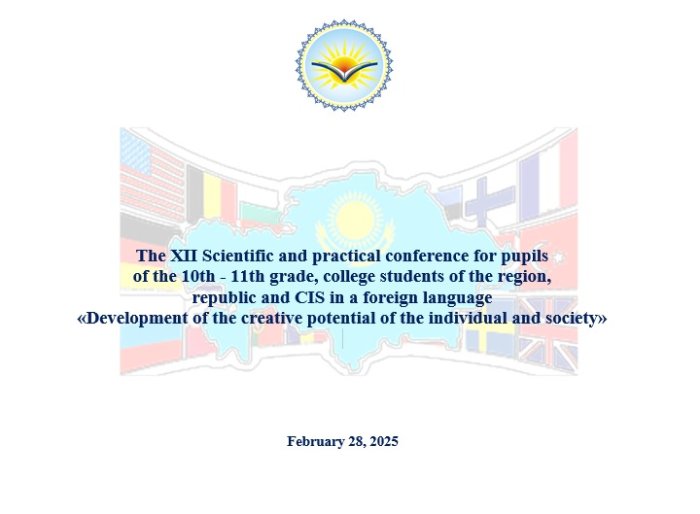 The XII Scientific and practical conference for pupils of the 10th - 11th grade, college students of the region, republic and CIS in a foreign language «Development of the creative potential of the individual and society»

February 28, 2025